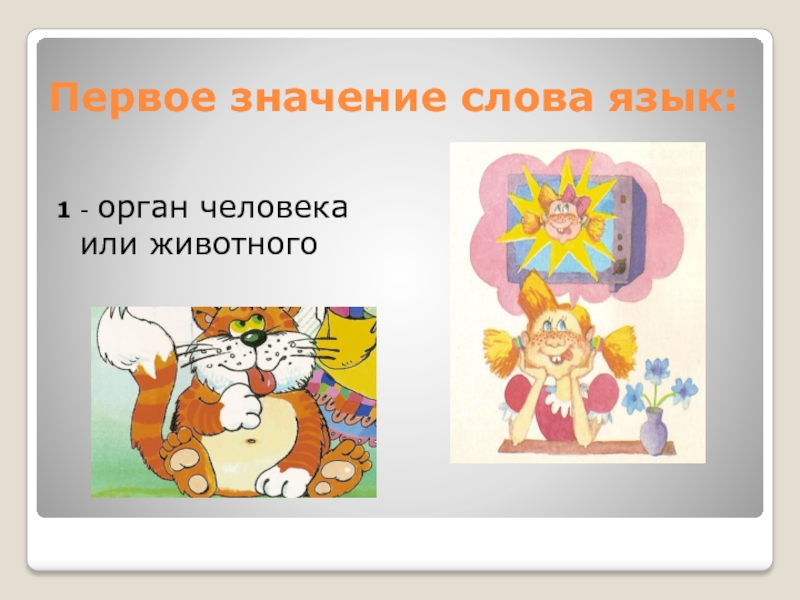 Первое значение слова язык:

1 - орган человека или животного